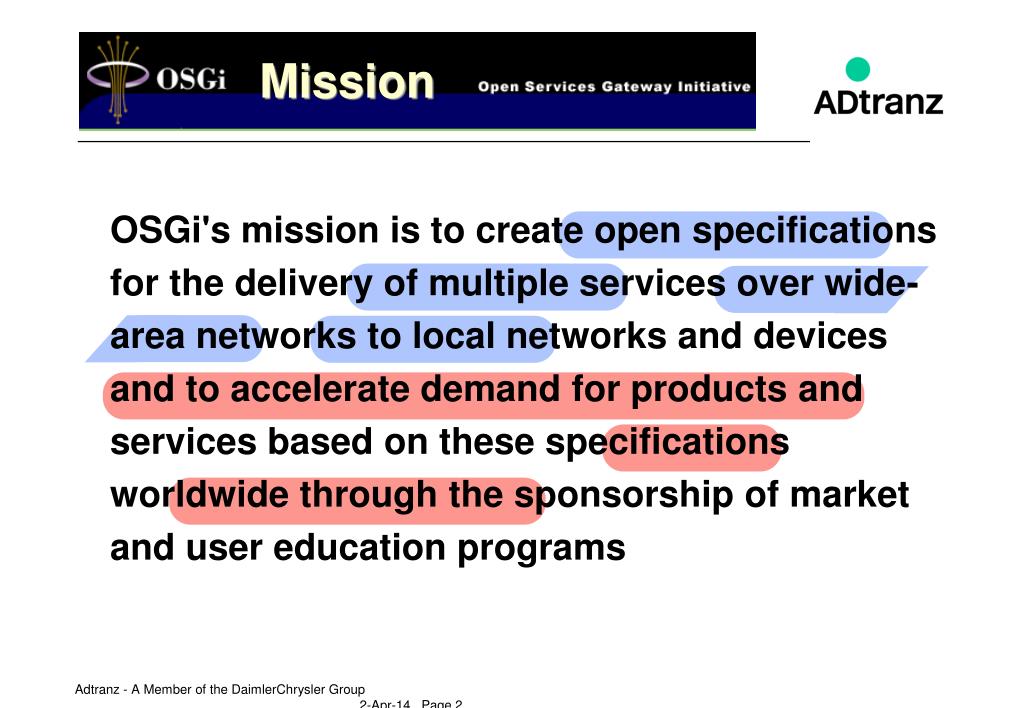 OSGi Mission Open Services Gateway Initiative

ADtranz

OSGi's mission is to create open specifications for the delivery of multiple services over wide-area networks to local networks and devices and to accelerate demand for products and services based on these specifications worldwide through the sponsorship of market and user education programs

Adtranz - A Member of the DaimlerChrysler Group

2-Apr-14 Page 2